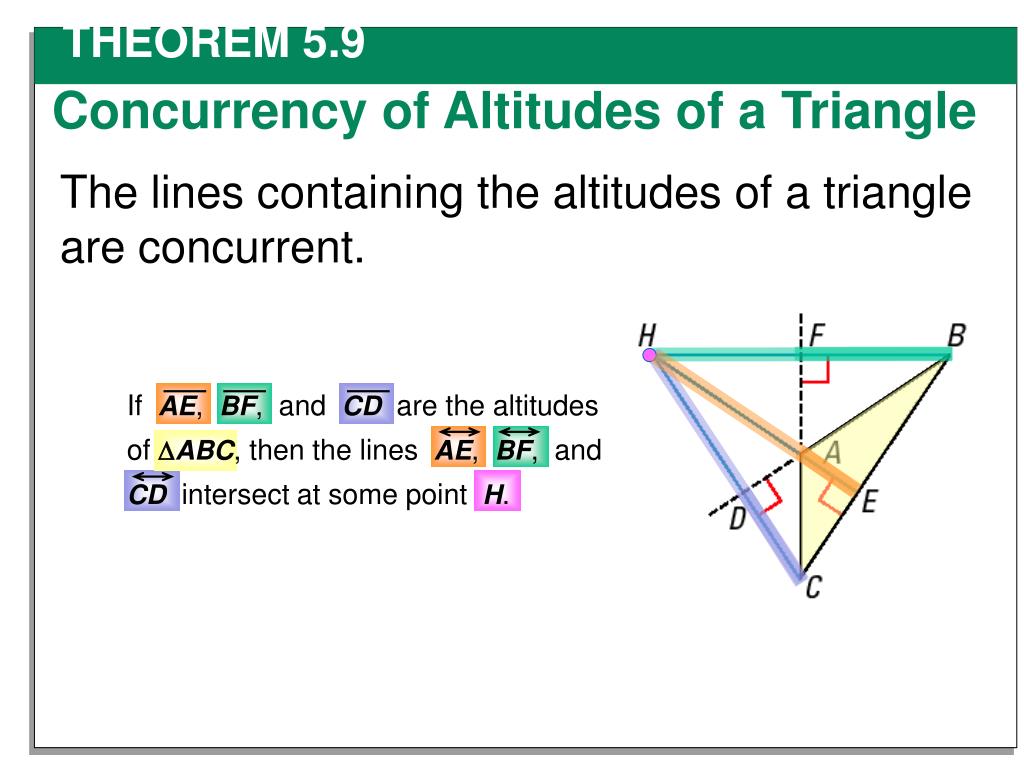 THEOREM 5.9

Concurrency of Altitudes of a Triangle

The lines containing the altitudes of a triangle are concurrent.

If $\overline{AE}$, $\overline{BF}$, and $\overline{CD}$ are the altitudes of $\triangle ABC$, then the lines $\overleftrightarrow{AE}$, $\overleftrightarrow{BF}$, and $\overleftrightarrow{CD}$ intersect at some point $H$.

H F B A D E C